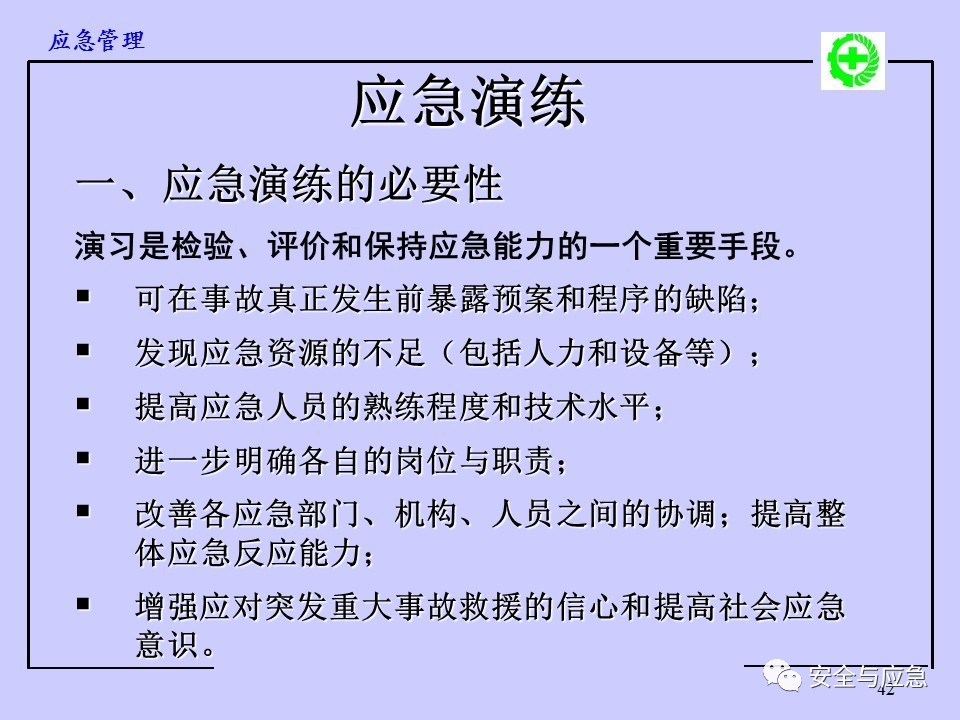 应急管理

应急演练

一、应急演练的必要性

演习是检验、评价和保持应急能力的一个重要手段。

■ 可在事故真正发生前暴露预案和程序的缺陷；

■ 发现应急资源的不足（包括人力和设备等）；

■ 提高应急人员的熟练程度和技术水平；

■ 进一步明确各自的岗位与职责；

■ 改善各应急部门、机构、人员之间的协调；提高整体应急反应能力；

■ 增强应对突发重大事故救援的信心和提高社会应急意识。

安全与应急

42